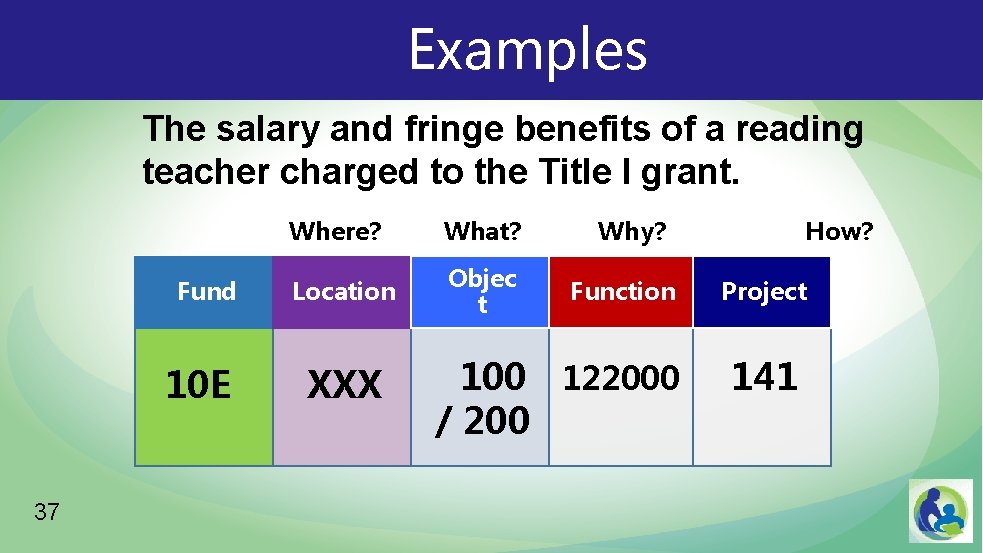 Examples

The salary and fringe benefits of a reading teacher charged to the Title I grant.

Where? What? Why? How?

| Fund | Location | Objec t | Function | Project |
|---|---|---|---|---|
| 10E | XXX | 100 / 200 | 122000 | 141 |

37